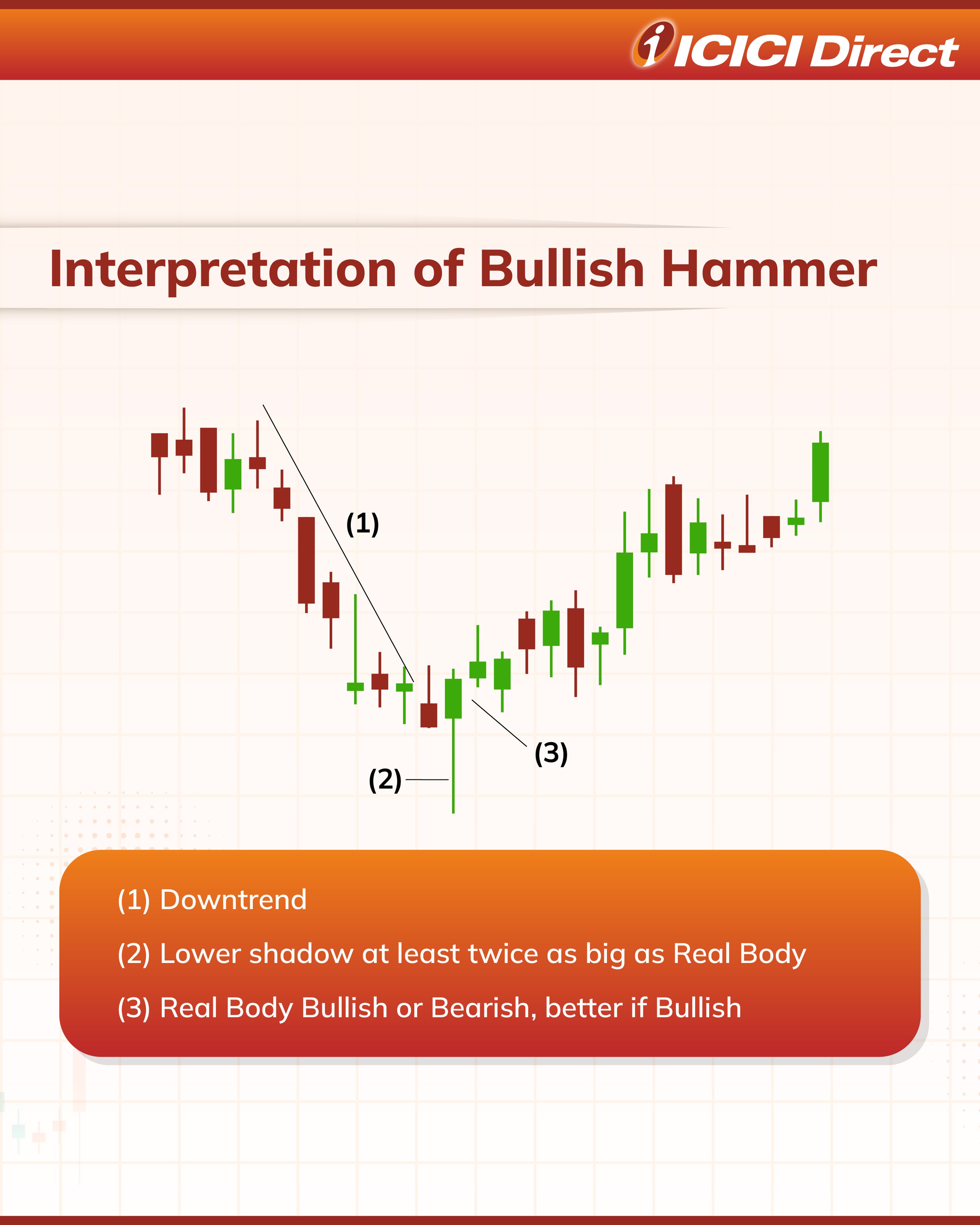 ICICI Direct

Interpretation of Bullish Hammer

(1)

(3)

(2)

(1) Downtrend

(2) Lower shadow at least twice as big as Real Body

(3) Real Body Bullish or Bearish, better if Bullish